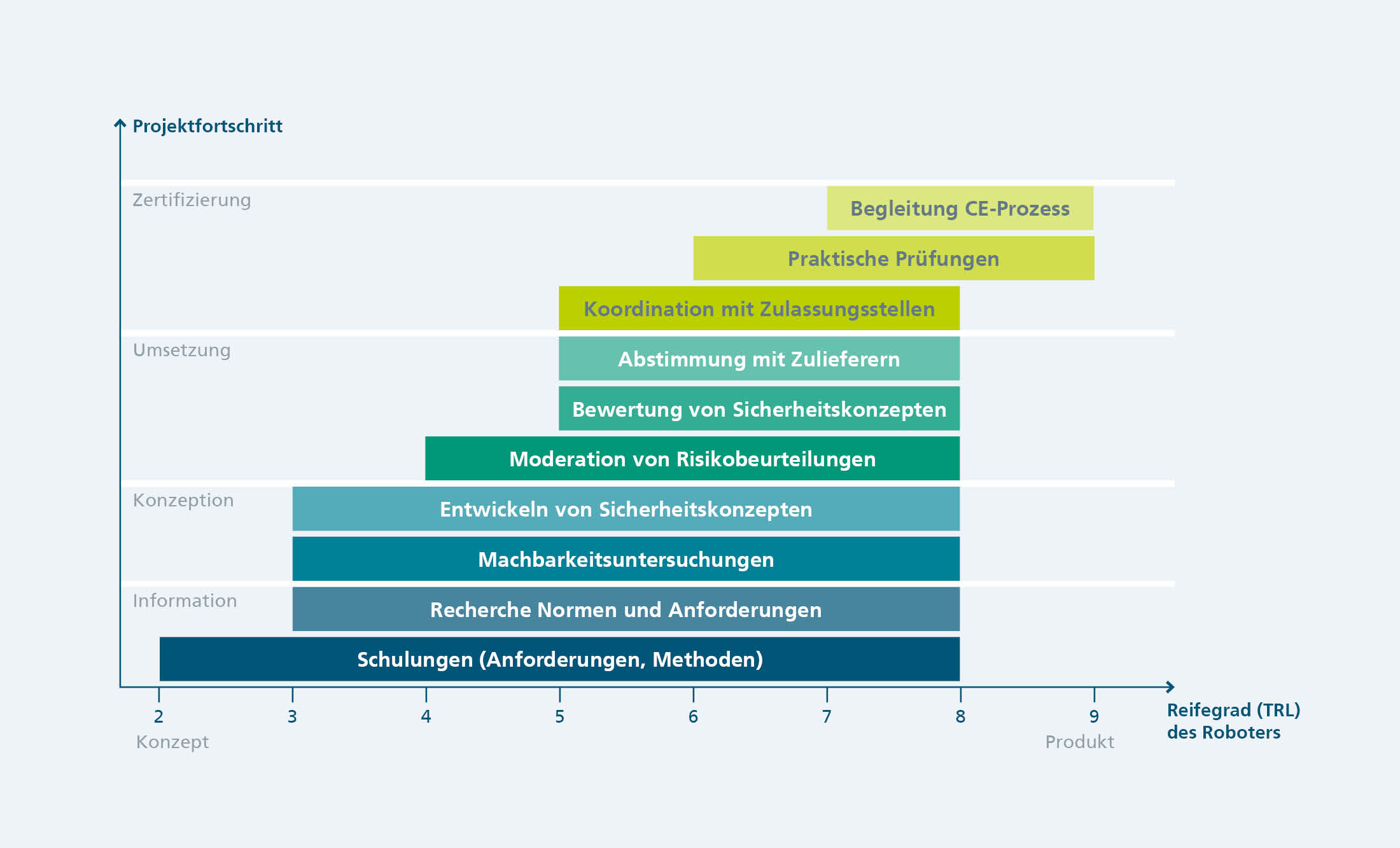 Projektfortschritt

Zertifizierung

Begleitung CE-Prozess

Praktische Prüfungen

Koordination mit Zulassungsstellen

Umsetzung

Abstimmung mit Zulieferern

Bewertung von Sicherheitskonzepten

Moderation von Risikobeurteilungen

Konzeption

Entwickeln von Sicherheitskonzepten

Machbarkeitsuntersuchungen

Information

Recherche Normen und Anforderungen

Schulungen (Anforderungen, Methoden)

2 3 4 5 6 7 8 9

Konzept

Produkt

Reifegrad (TRL) des Roboters